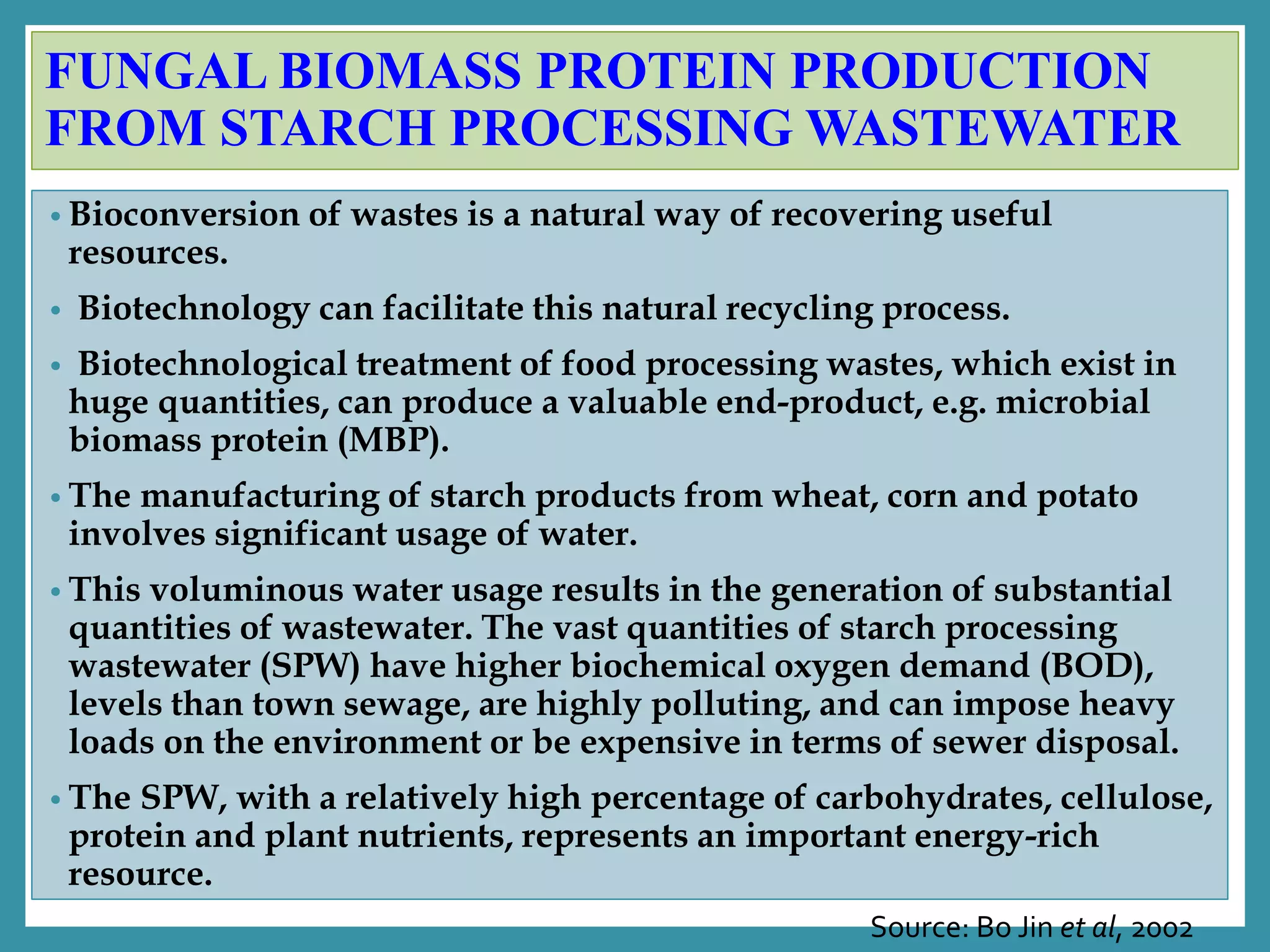 FUNGAL BIOMASS PROTEIN PRODUCTION FROM STARCH PROCESSING WASTEWATER

• Bioconversion of wastes is a natural way of recovering useful resources.

• Biotechnology can facilitate this natural recycling process.

• Biotechnological treatment of food processing wastes, which exist in huge quantities, can produce a valuable end-product, e.g. microbial biomass protein (MBP).

• The manufacturing of starch products from wheat, corn and potato involves significant usage of water.

• This voluminous water usage results in the generation of substantial quantities of wastewater. The vast quantities of starch processing wastewater (SPW) have higher biochemical oxygen demand (BOD), levels than town sewage, are highly polluting, and can impose heavy loads on the environment or be expensive in terms of sewer disposal.

• The SPW, with a relatively high percentage of carbohydrates, cellulose, protein and plant nutrients, represents an important energy-rich resource.

Source: Bo Jin et al, 2002